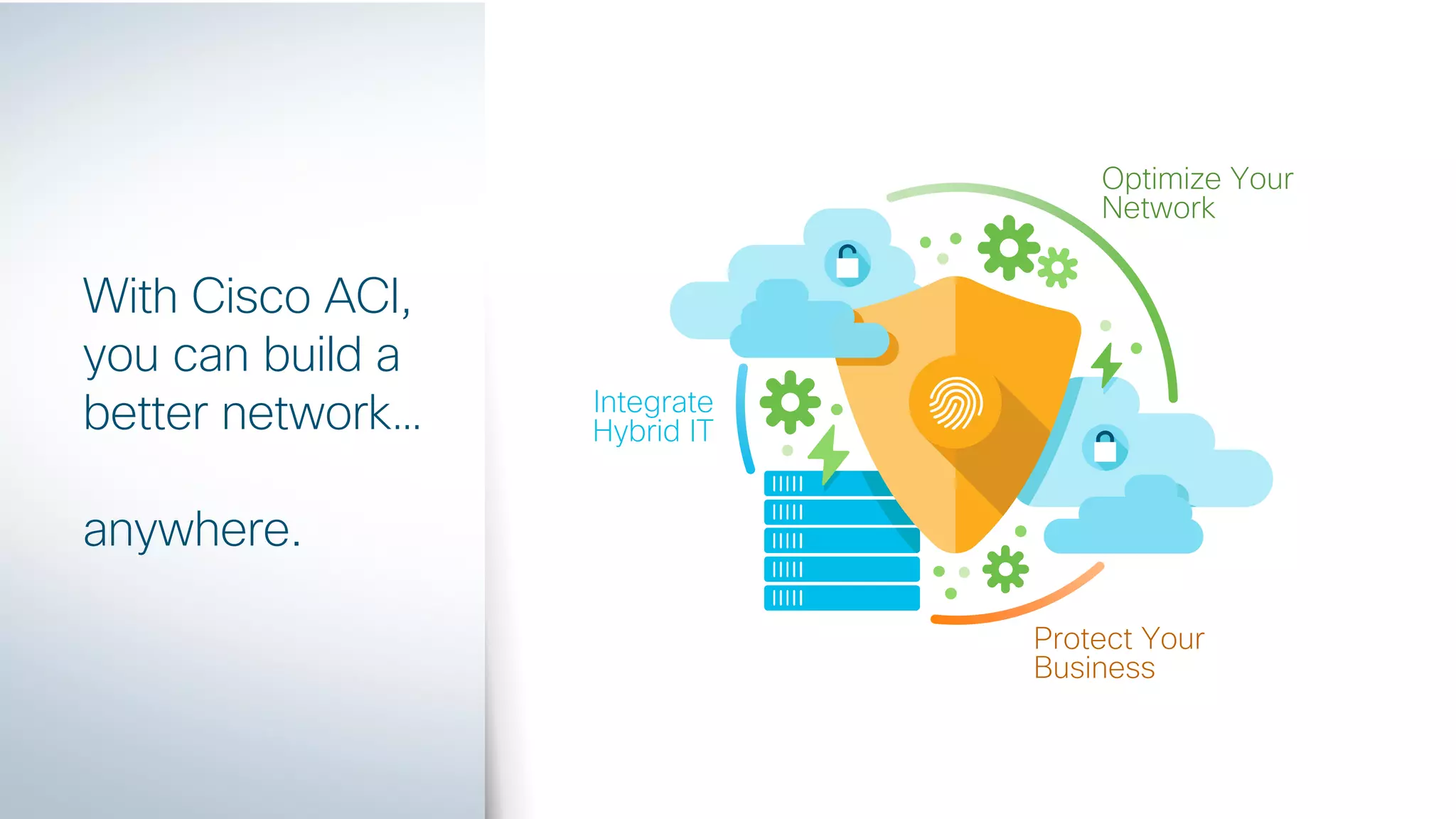 With Cisco ACI, you can build a better network...

anywhere.

Optimize Your Network

Integrate Hybrid IT

Protect Your Business